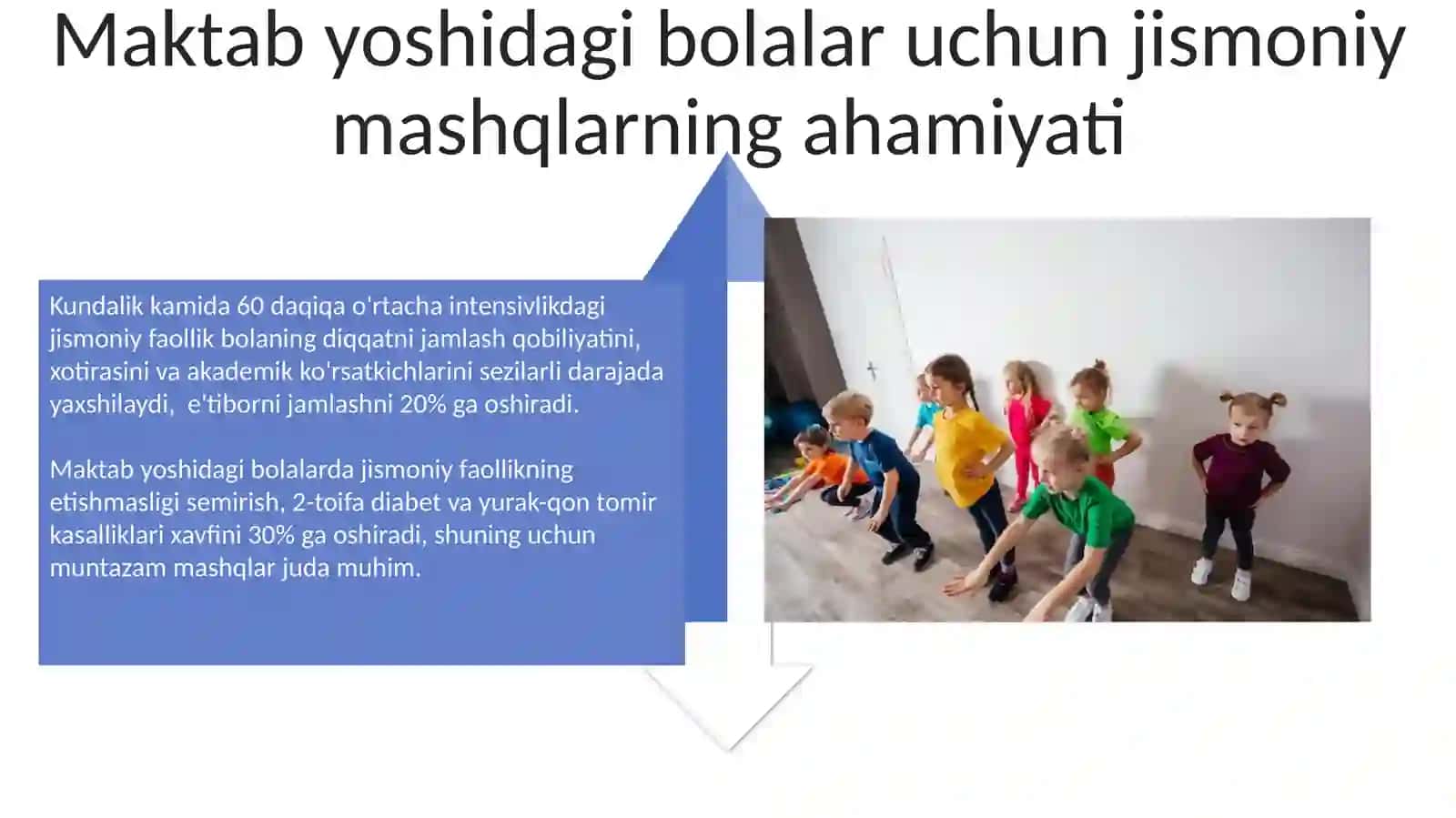 Maktab yoshidagi bolalar uchun jismoniy mashqlarning ahamiyati

Kundalik kamida 60 daqiqa o'rtacha intensivlikdagi jismoniy faollik bolaning diqqatni jamlash qobiliyatini, xotirasini va akademik ko'rsatkichlarini sezilarli darajada yaxshilaydi, e'tiborni jamlashni 20% ga oshiradi.

Maktab yoshidagi bolalarda jismoniy faollikning etishmasligi semirish, 2-toifa diabet va yurak-qon tomir kasalliklari xavfini 30% ga oshiradi, shuning uchun muntazam mashqlar juda muhim.